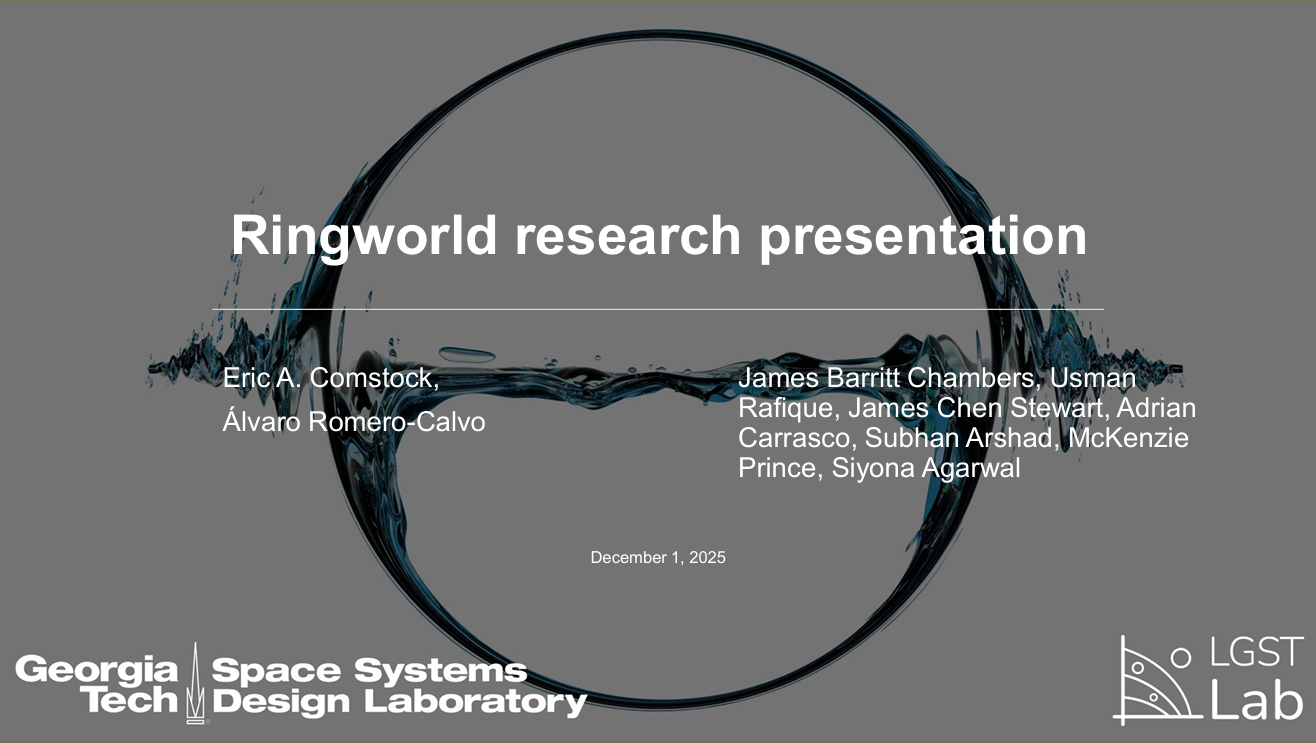 Ringworld research presentation

Eric A. Comstock,

Álvaro Romero-Calvo

James Barritt Chambers, Usman Rafique, James Chen Stewart, Adrian Carrasco, Subhan Arshad, McKenzie Prince, Siyona Agarwal

December 1, 2025

Georgia Tech Space Systems Design Laboratory

LGST Lab